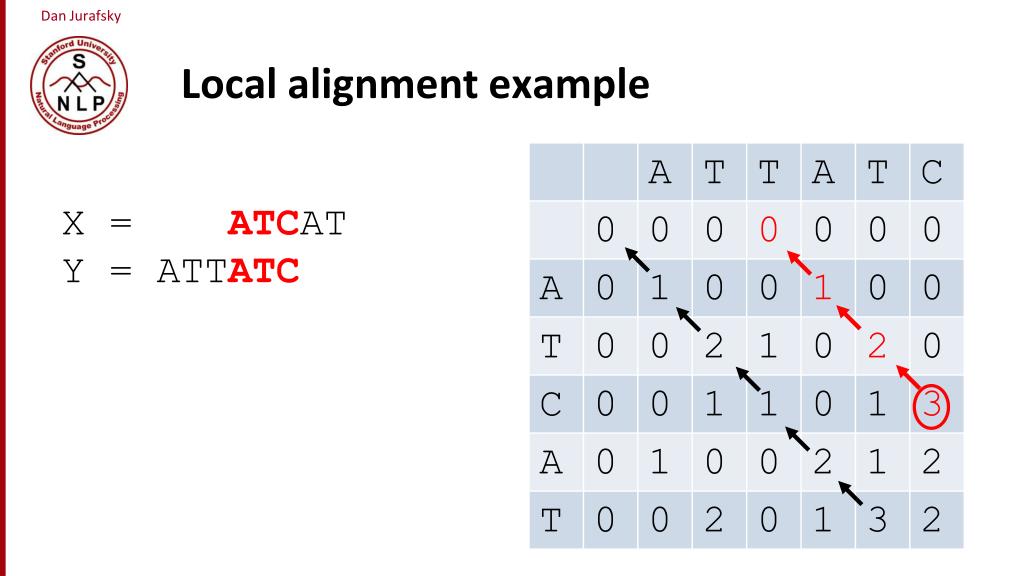 Dan Jurafsky

Stanford University
S
NLP
Natural Language Processing

Local alignment example

X = ATCAT
Y = ATTATC

| | | A | T | T | A | T | C |
|---|---|---|---|---|---|---|---|
| | 0 | 0 | 0 | 0 | 0 | 0 | 0 |
| A | 0 | 1 | 0 | 0 | 1 | 0 | 0 |
| T | 0 | 0 | 2 | 1 | 0 | 2 | 0 |
| C | 0 | 0 | 1 | 1 | 0 | 1 | 3 |
| A | 0 | 1 | 0 | 0 | 2 | 1 | 2 |
| T | 0 | 0 | 2 | 0 | 1 | 3 | 2 |